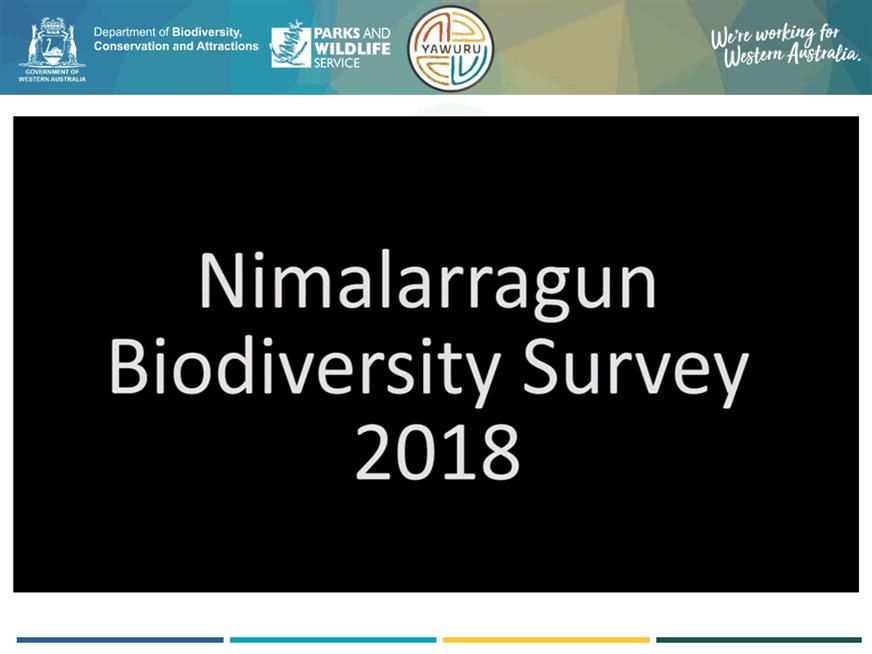 GOVERNMENT OF WESTERN AUSTRALIA

Department of Biodiversity, Conservation and Attractions

PARKS AND WILDLIFE SERVICE

YAWURU

We're working for Western Australia.

Nimalarragun Biodiversity Survey 2018